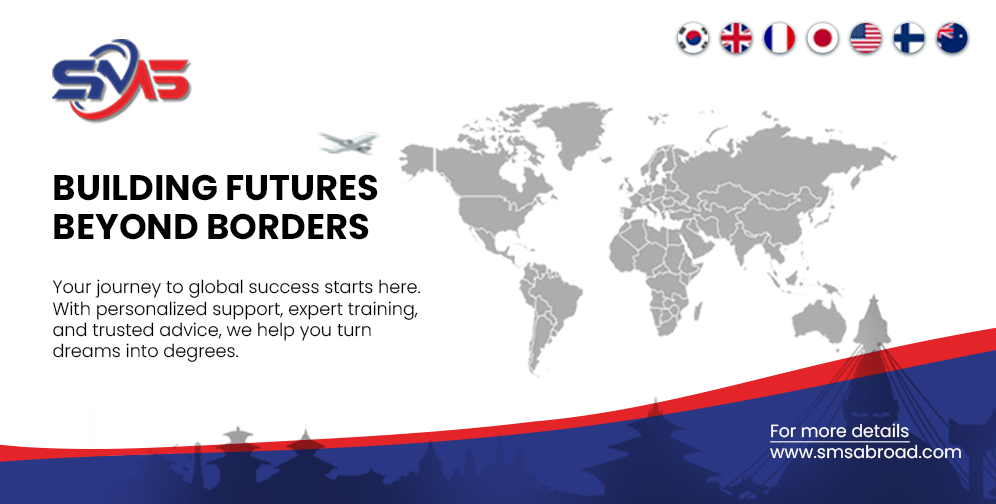 SMS

BUILDING FUTURES BEYOND BORDERS

Your journey to global success starts here. With personalized support, expert training, and trusted advice, we help you turn dreams into degrees.

For more details
www.smsabroad.com